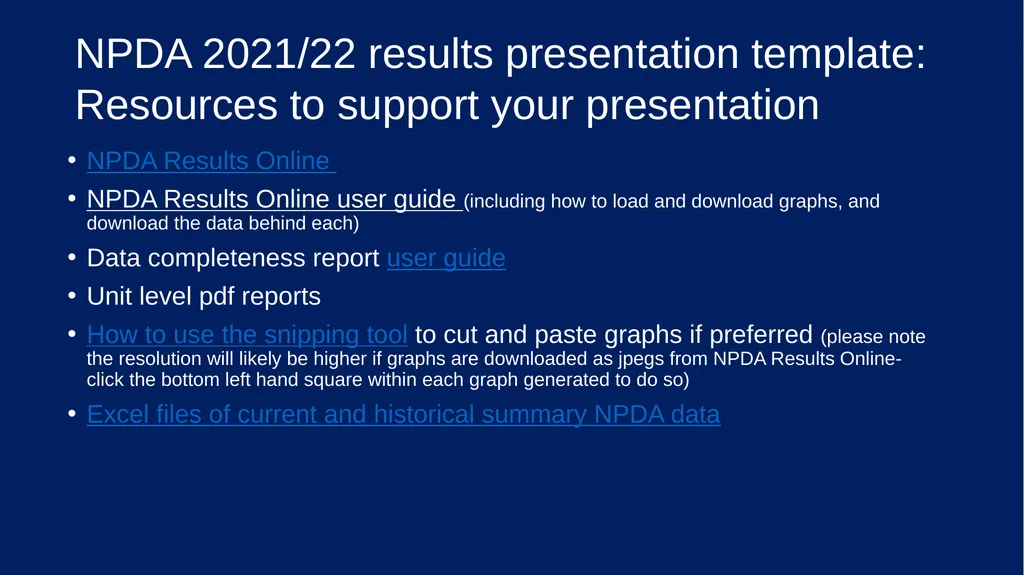 NPDA 2021/22 results presentation template: Resources to support your presentation

• NPDA Results Online
• NPDA Results Online user guide (including how to load and download graphs, and download the data behind each)
• Data completeness report user guide
• Unit level pdf reports
• How to use the snipping tool to cut and paste graphs if preferred (please note the resolution will likely be higher if graphs are downloaded as jpegs from NPDA Results Online- click the bottom left hand square within each graph generated to do so)
• Excel files of current and historical summary NPDA data